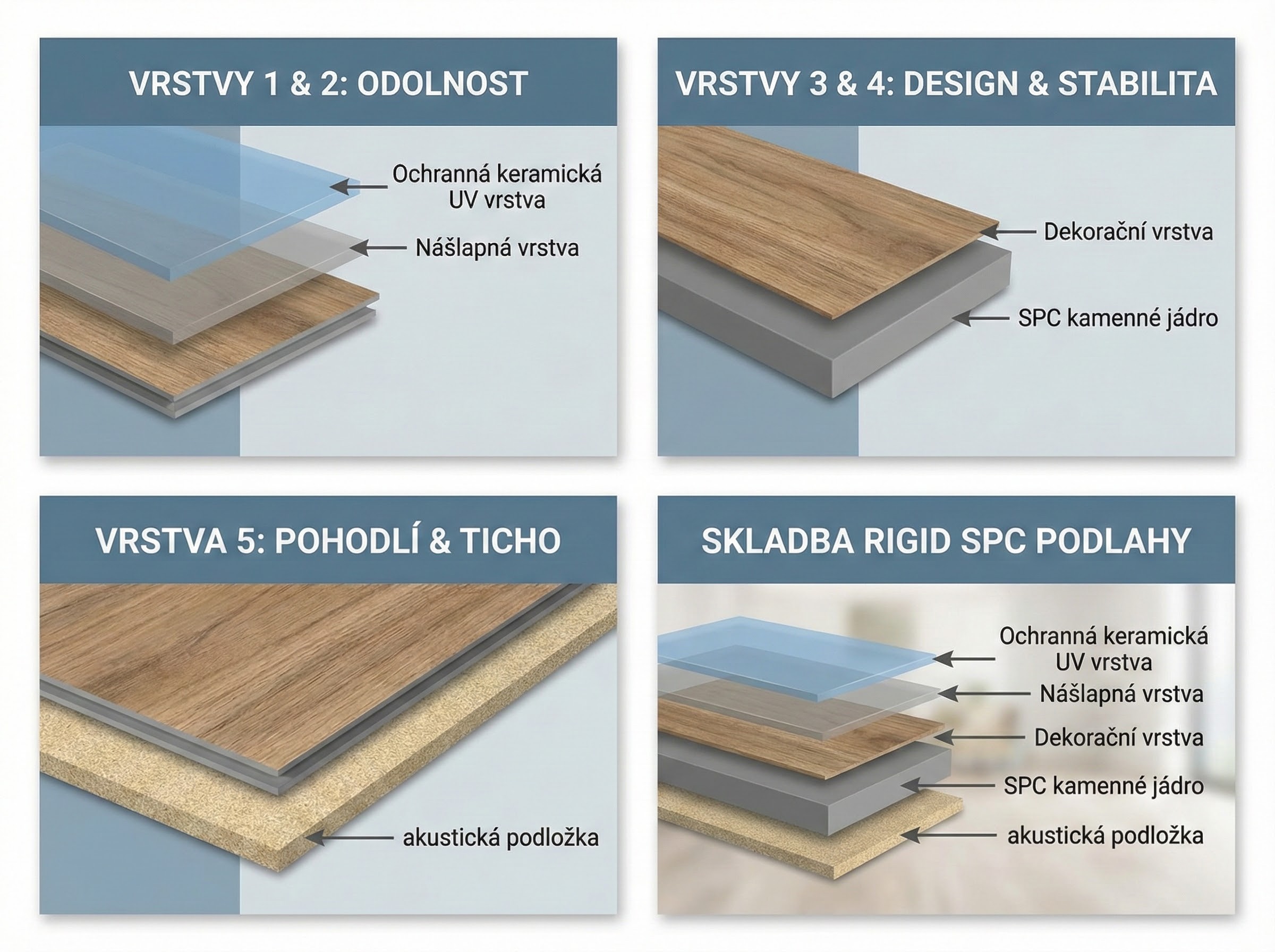 VRSTVY 1 & 2: ODOLNOST

Ochranná keramická UV vrstva

Nášlapná vrstva

VRSTVY 3 & 4: DESIGN & STABILITA

Dekorační vrstva

SPC kamenné jádro

VRSTVA 5: POHODLÍ & TICHO

akustická podložka

SKLADBA RIGID SPC PODLAHY

Ochranná keramická UV vrstva

Nášlapná vrstva

Dekorační vrstva

SPC kamenné jádro

akustická podložka